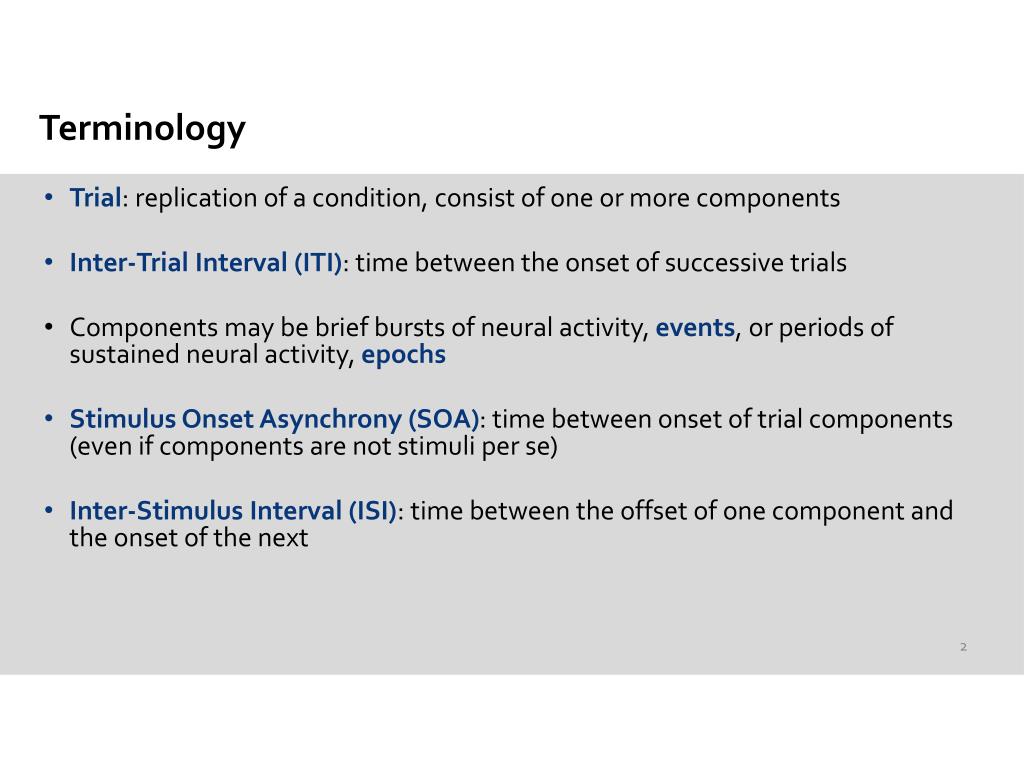 Terminology

• Trial: replication of a condition, consist of one or more components

• Inter-Trial Interval (ITI): time between the onset of successive trials

• Components may be brief bursts of neural activity, events, or periods of sustained neural activity, epochs

• Stimulus Onset Asynchrony (SOA): time between onset of trial components (even if components are not stimuli per se)

• Inter-Stimulus Interval (ISI): time between the offset of one component and the onset of the next

2